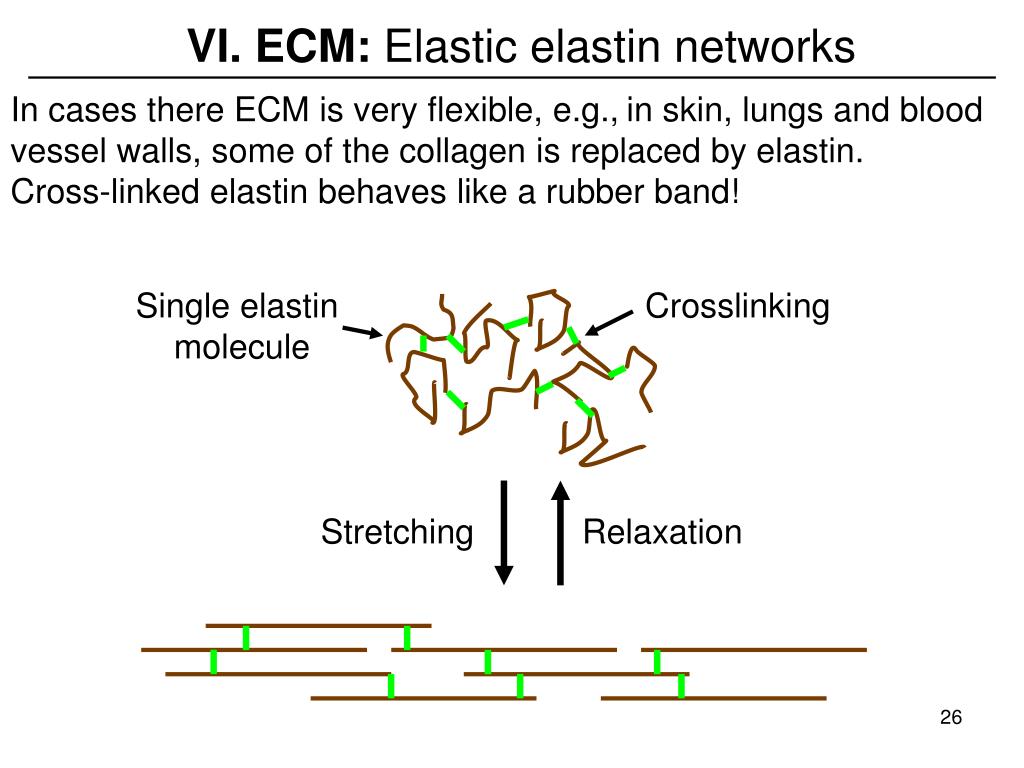 VI. ECM: Elastic elastin networks

In cases there ECM is very flexible, e.g., in skin, lungs and blood vessel walls, some of the collagen is replaced by elastin. Cross-linked elastin behaves like a rubber band!

Single elastin molecule

Crosslinking

Stretching

Relaxation

26